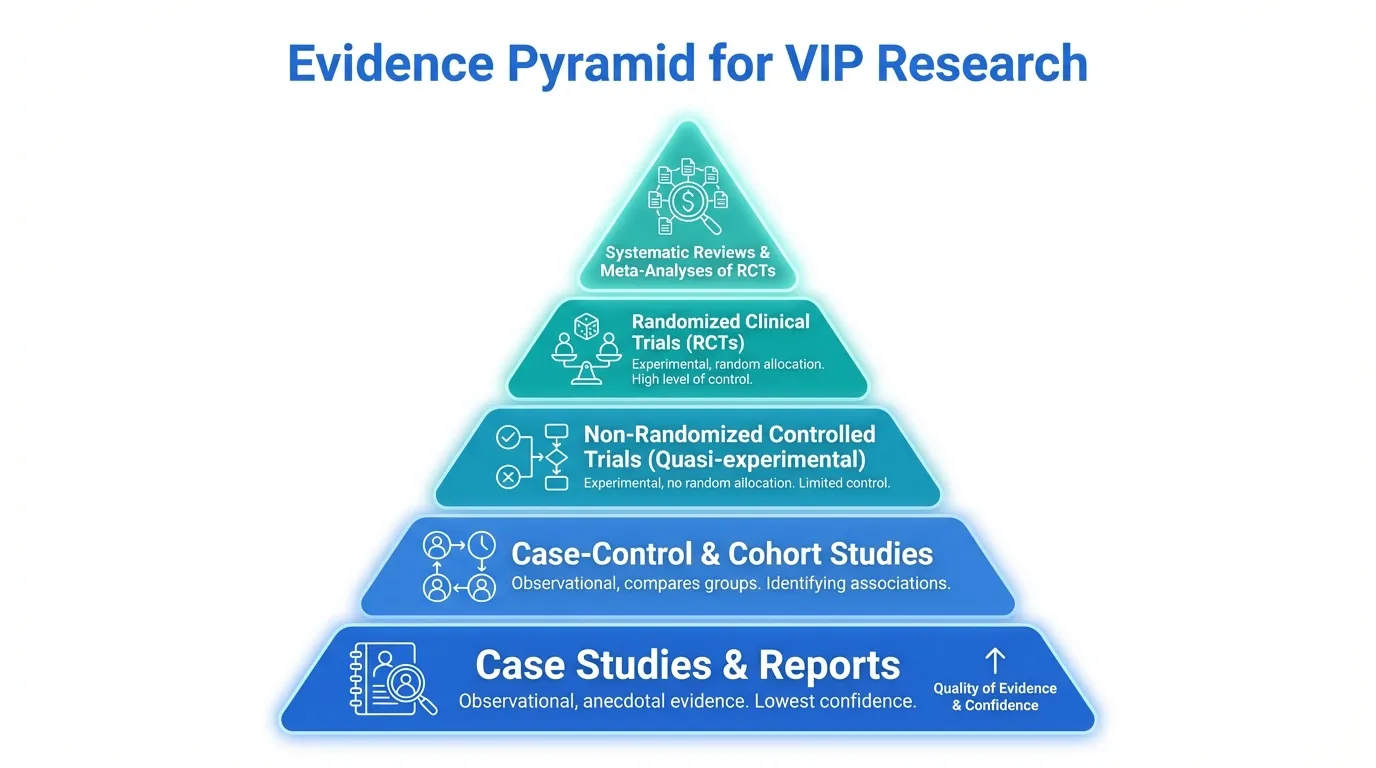 Evidence Pyramid for VIP Research

Systematic Reviews & Meta-Analyses of RCTs

Randomized Clinical Trials (RCTs)
Experimental, random allocation. High level of control.

Non-Randomized Controlled Trials (Quasi-experimental)
Experimental, no random allocation. Limited control.

Case-Control & Cohort Studies
Observational, compares groups. Identifying associations.

Case Studies & Reports
Observational, anecdotal evidence. Lowest confidence.

Quality of Evidence & Confidence